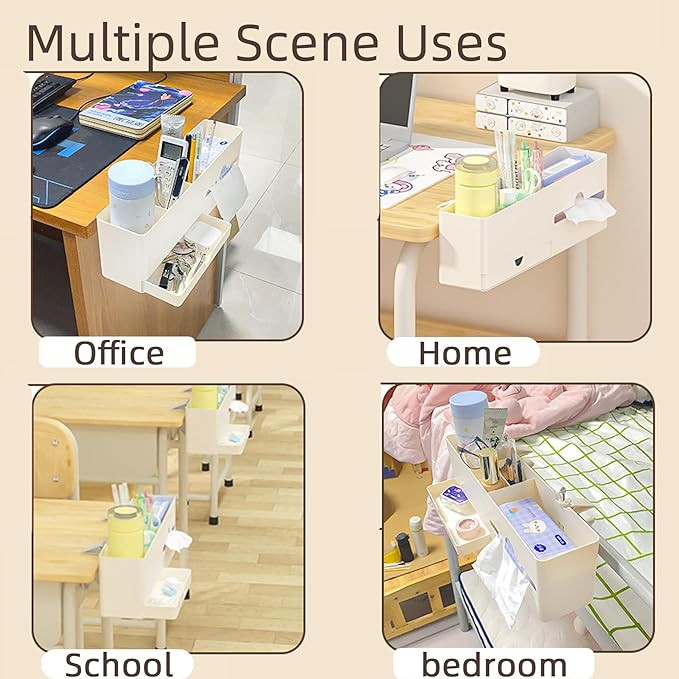 Multiple Scene Uses

Office

Home

School

bedroom